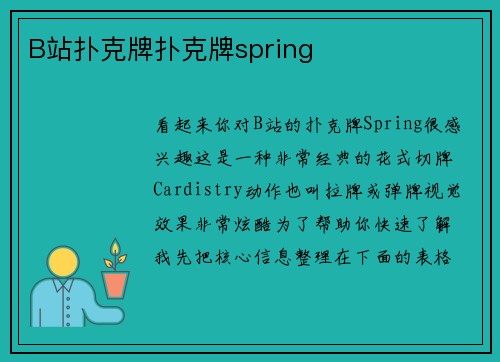 B站扑克牌扑克牌spring

看起来你对B站的扑克牌Spring很感兴趣这是一种非常经典的花式切牌Cardistry动作也叫拉牌或弹牌视觉效果非常炫酷为了帮助你快速了解我先把核心信息整理在下面的表格